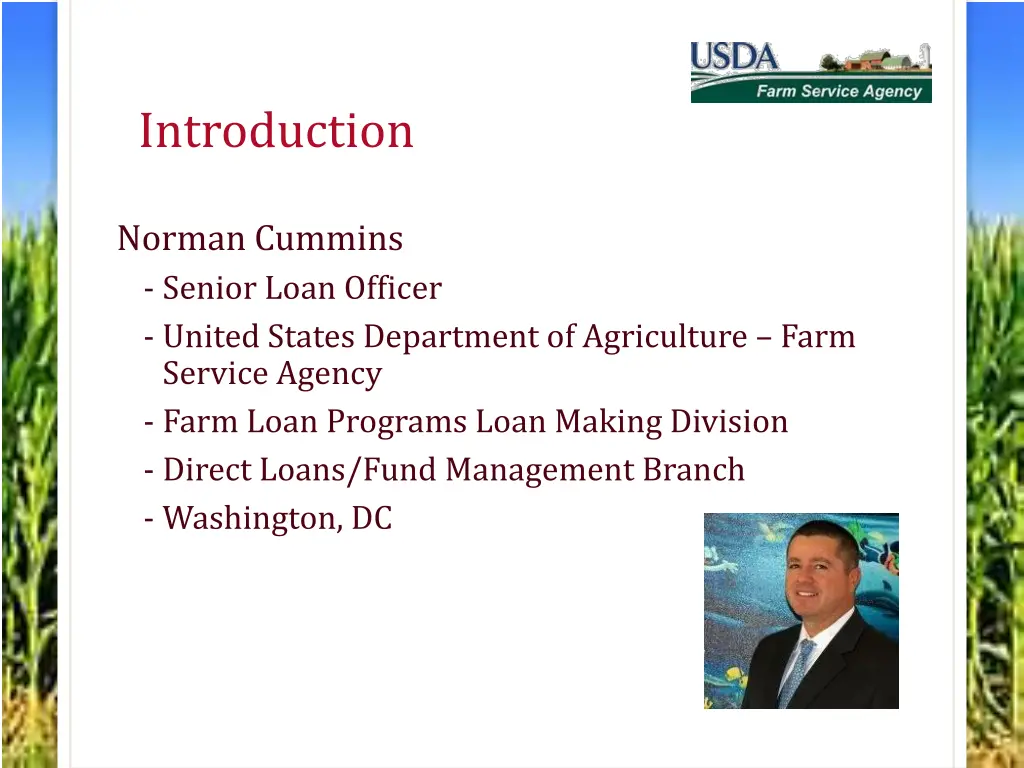 USDA
Farm Service Agency

Introduction

Norman Cummins
- Senior Loan Officer
- United States Department of Agriculture – Farm Service Agency
- Farm Loan Programs Loan Making Division
- Direct Loans/Fund Management Branch
- Washington, DC